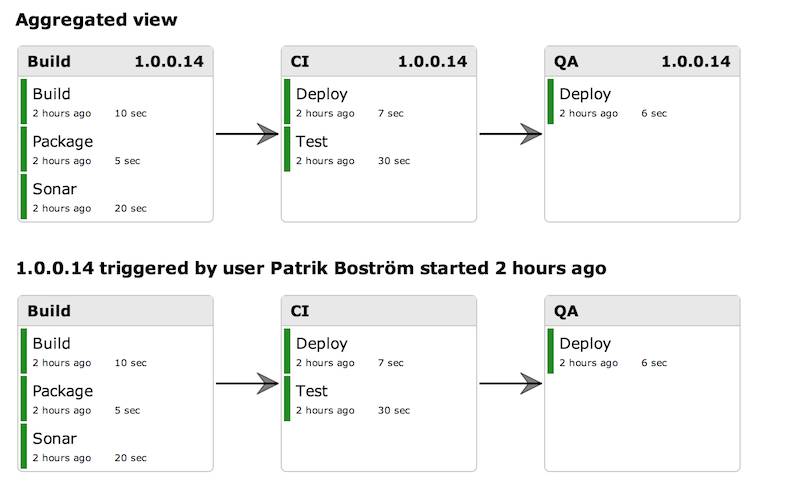 Aggregated view

Build 1.0.0.14
Build
2 hours ago 10 sec
Package
2 hours ago 5 sec
Sonar
2 hours ago 20 sec

CI 1.0.0.14
Deploy
2 hours ago 7 sec
Test
2 hours ago 30 sec

QA 1.0.0.14
Deploy
2 hours ago 6 sec

1.0.0.14 triggered by user Patrik Boström started 2 hours ago

Build
Build
2 hours ago 10 sec
Package
2 hours ago 5 sec
Sonar
2 hours ago 20 sec

CI
Deploy
2 hours ago 7 sec
Test
2 hours ago 30 sec

QA
Deploy
2 hours ago 6 sec